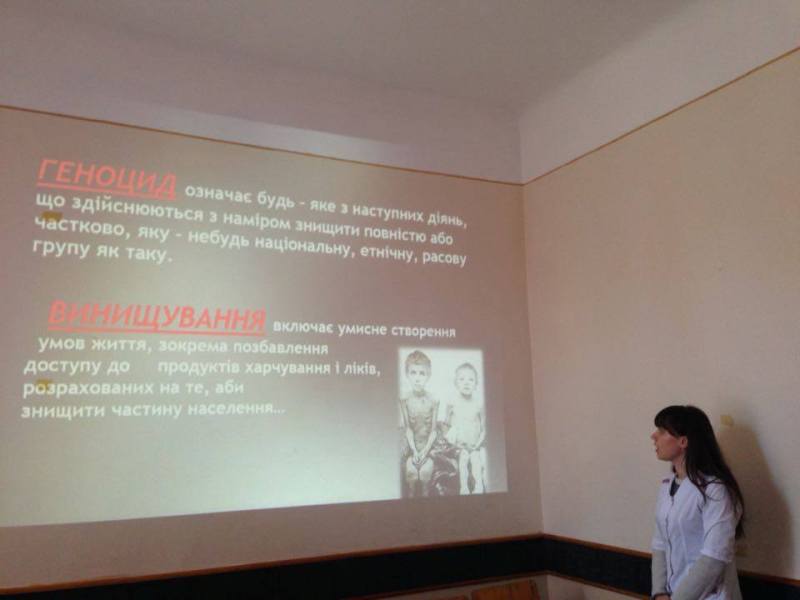 ГЕНОЦИД означає будь - яке з наступних діянь, що здійснюються з наміром знищити повністю або частково, яку - небудь національну, етнічну, расову групу як таку.

ВИНИЩУВАННЯ включає умисне створення умов життя, зокрема позбавлення доступу до продуктів харчування і ліків, розрахованих на те, аби знищити частину населення...